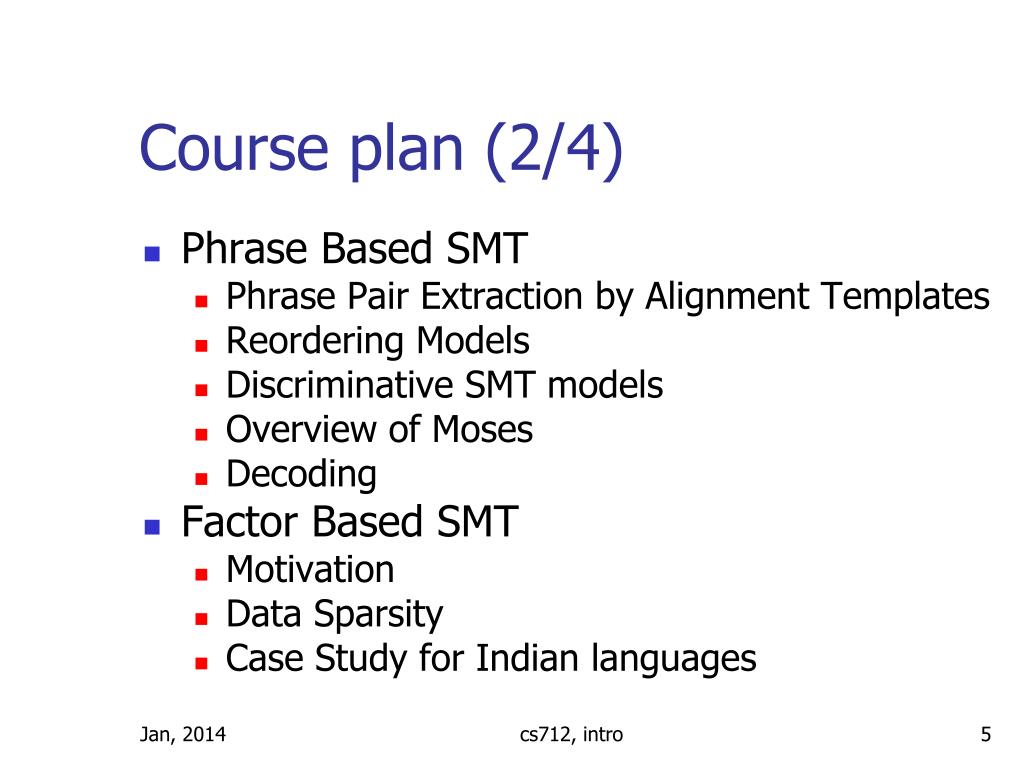 Course plan (2/4)

- Phrase Based SMT
  - Phrase Pair Extraction by Alignment Templates
  - Reordering Models
  - Discriminative SMT models
  - Overview of Moses
  - Decoding
- Factor Based SMT
  - Motivation
  - Data Sparsity
  - Case Study for Indian languages

Jan, 2014 cs712, intro 5